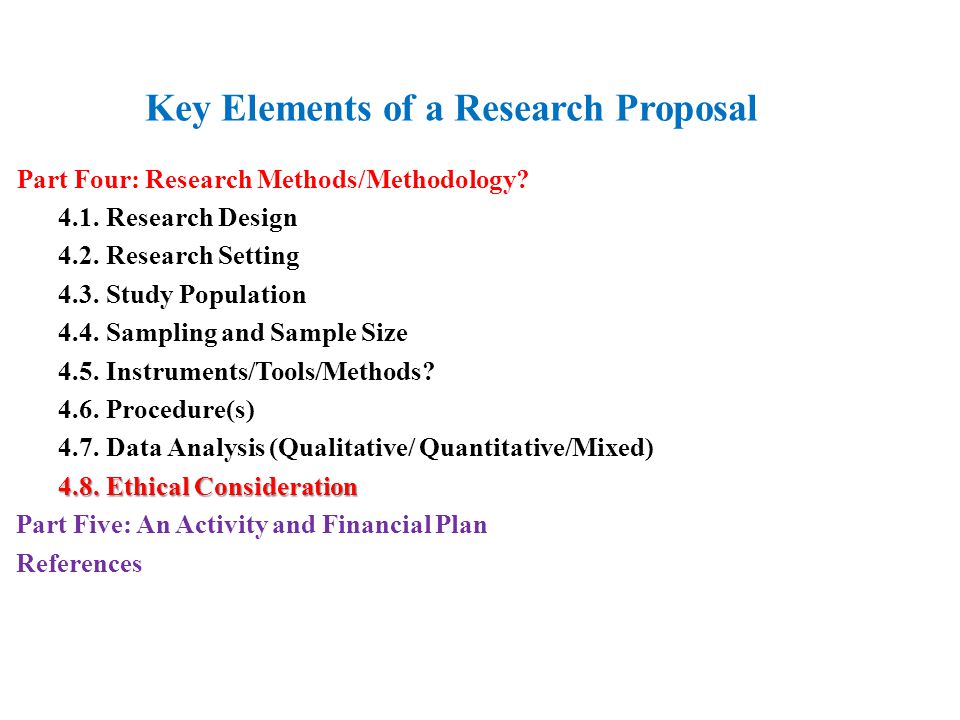 Key Elements of a Research Proposal

Part Four: Research Methods/Methodology?

4.1. Research Design

4.2. Research Setting

4.3. Study Population

4.4. Sampling and Sample Size

4.5. Instruments/Tools/Methods?

4.6. Procedure(s)

4.7. Data Analysis (Qualitative/ Quantitative/Mixed)

4.8. Ethical Consideration

Part Five: An Activity and Financial Plan

References